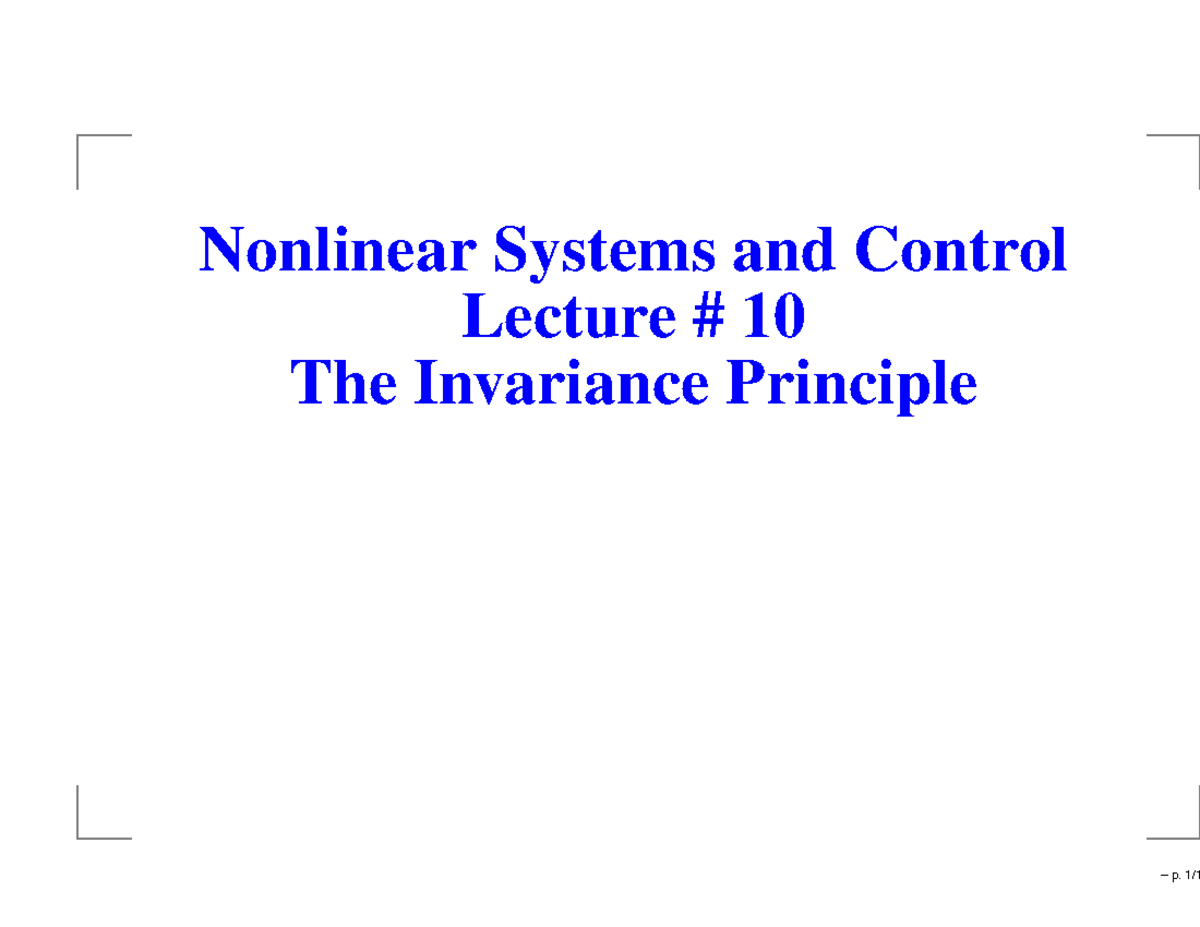 Nonlinear Systems and Control
Lecture # 10
The Invariance Principle

– p. 1/1